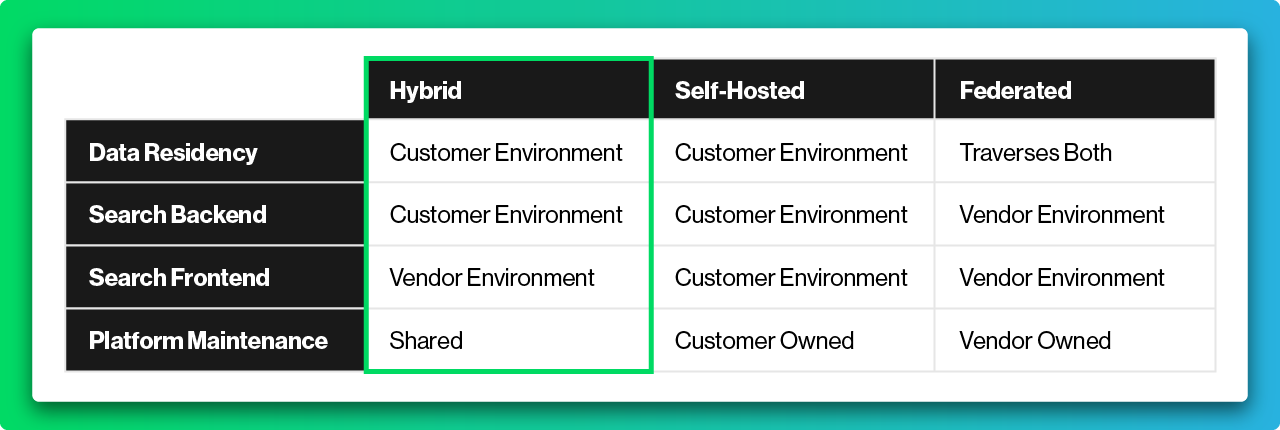 | | Hybrid | Self-Hosted | Federated |
|---|---|---|---|
| Data Residency | Customer Environment | Customer Environment | Traverses Both |
| Search Backend | Customer Environment | Customer Environment | Vendor Environment |
| Search Frontend | Vendor Environment | Customer Environment | Vendor Environment |
| Platform Maintenance | Shared | Customer Owned | Vendor Owned |